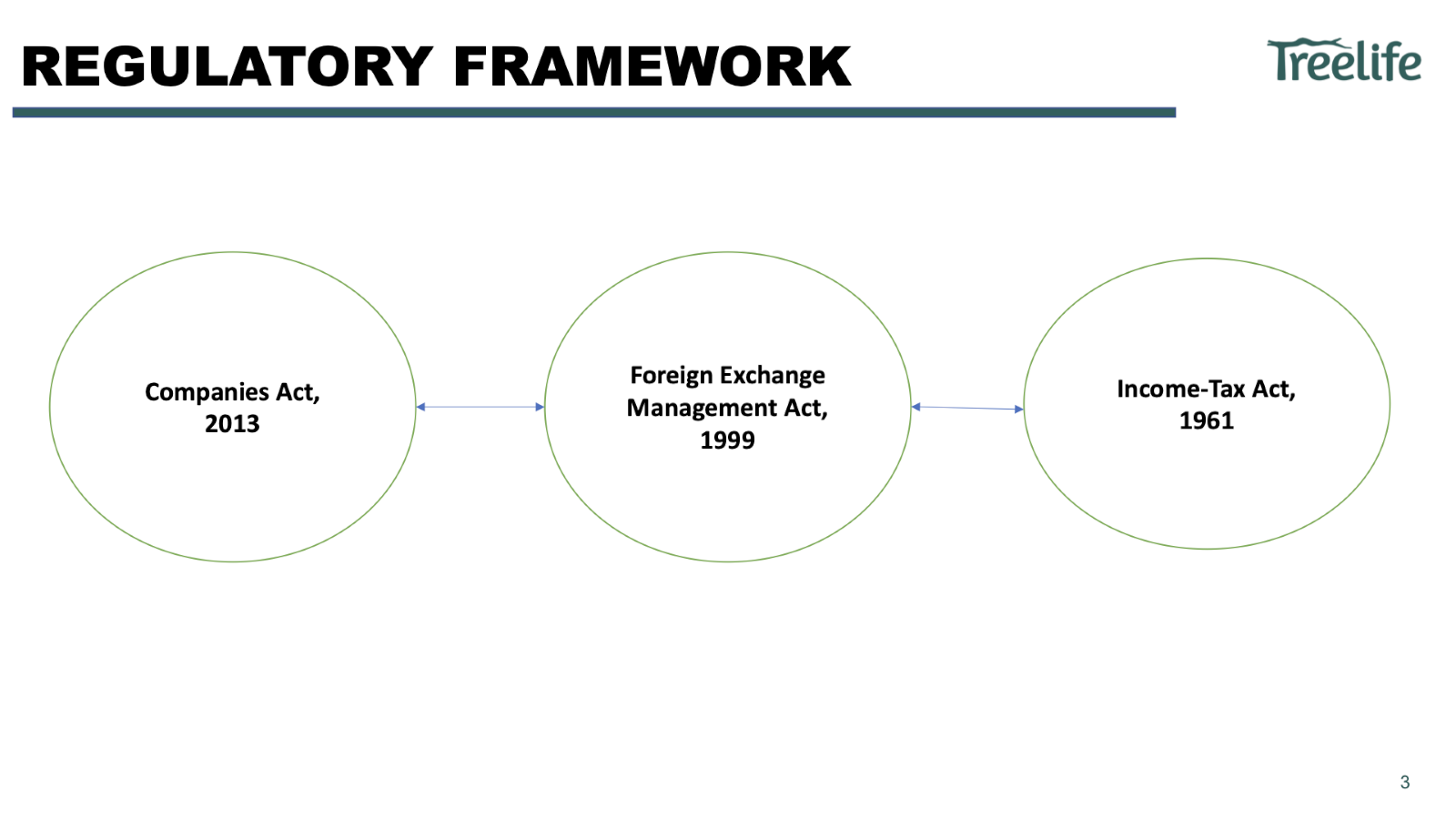 REGULATORY FRAMEWORK

Treelife

Companies Act, 2013

Foreign Exchange Management Act, 1999

Income-Tax Act, 1961

3